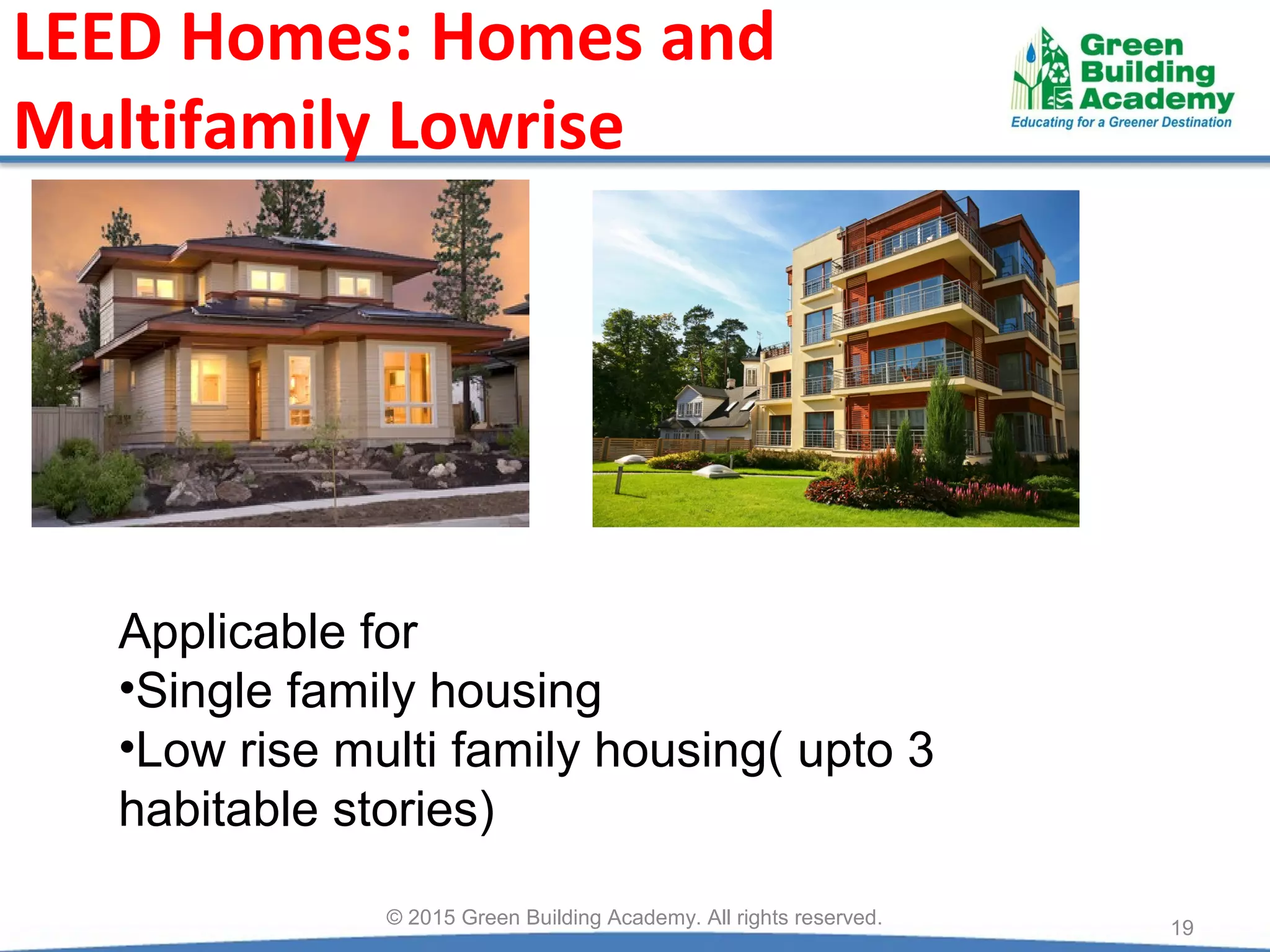 LEED Homes: Homes and Multifamily Lowrise

Green Building Academy
Educating for a Greener Destination

Applicable for
•Single family housing
•Low rise multi family housing( upto 3 habitable stories)

© 2015 Green Building Academy. All rights reserved.

19